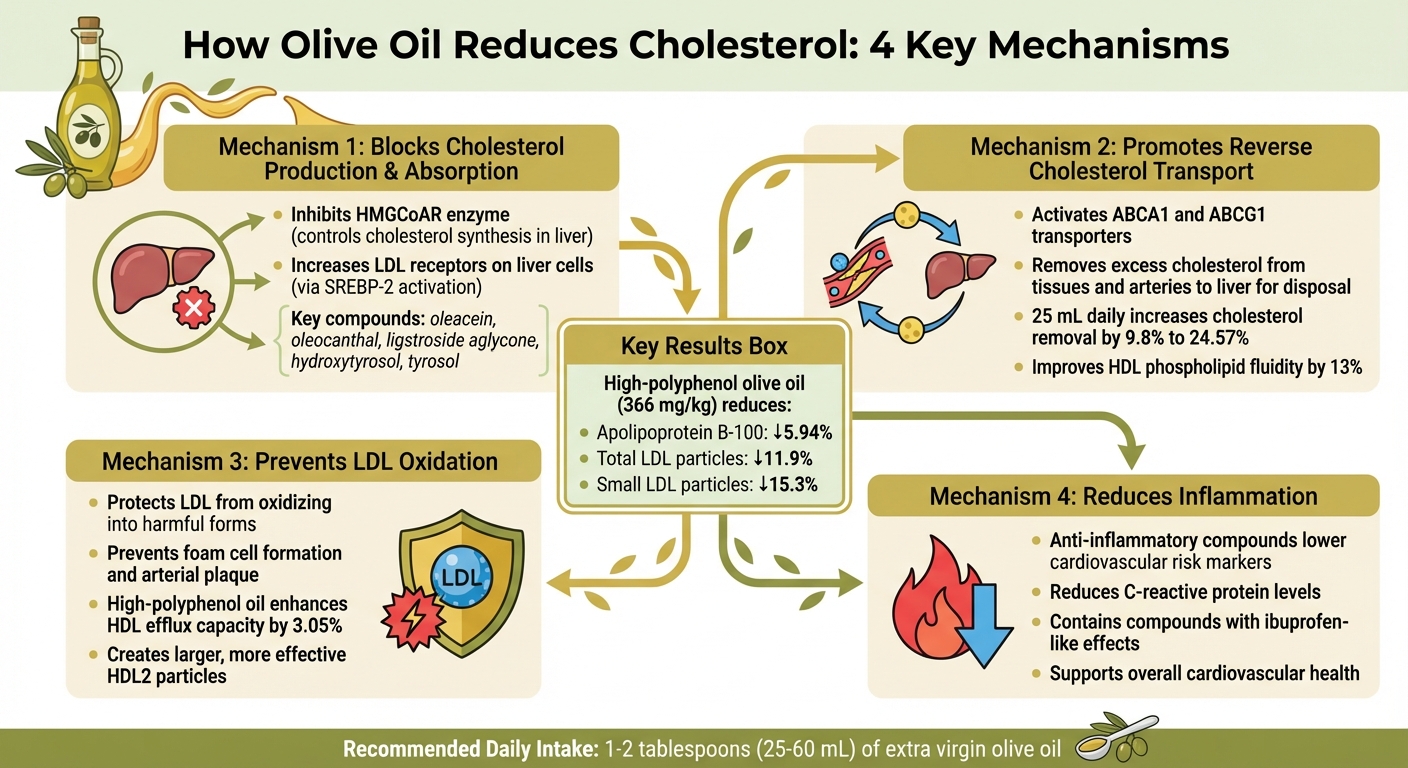 How Olive Oil Reduces Cholesterol: 4 Key Mechanisms

Mechanism 1: Blocks Cholesterol Production & Absorption

- Inhibits HMGCoAR enzyme (controls cholesterol synthesis in liver)
- Increases LDL receptors on liver cells (via SREBP-2 activation)
- Key compounds: oleacein, oleocanthal, ligstroside aglycone, hydroxytyrosol, tyrosol

Mechanism 2: Promotes Reverse Cholesterol Transport

- Activates ABCA1 and ABCG1 transporters
- Removes excess cholesterol from tissues and arteries to liver for disposal
- 25 mL daily increases cholesterol removal by 9.8% to 24.57%
- Improves HDL phospholipid fluidity by 13%

Key Results Box

High-polyphenol olive oil (366 mg/kg) reduces:
- Apolipoprotein B-100: ↓5.94%
- Total LDL particles: ↓11.9%
- Small LDL particles: ↓15.3%

Mechanism 3: Prevents LDL Oxidation

- Protects LDL from oxidizing into harmful forms
- Prevents foam cell formation and arterial plaque
- High-polyphenol oil enhances HDL efflux capacity by 3.05%
- Creates larger, more effective HDL2 particles

LDL

Mechanism 4: Reduces Inflammation

- Anti-inflammatory compounds lower cardiovascular risk markers
- Reduces C-reactive protein levels
- Contains compounds with ibuprofen-like effects
- Supports overall cardiovascular health

Recommended Daily Intake: 1-2 tablespoons (25-60 mL) of extra virgin olive oil